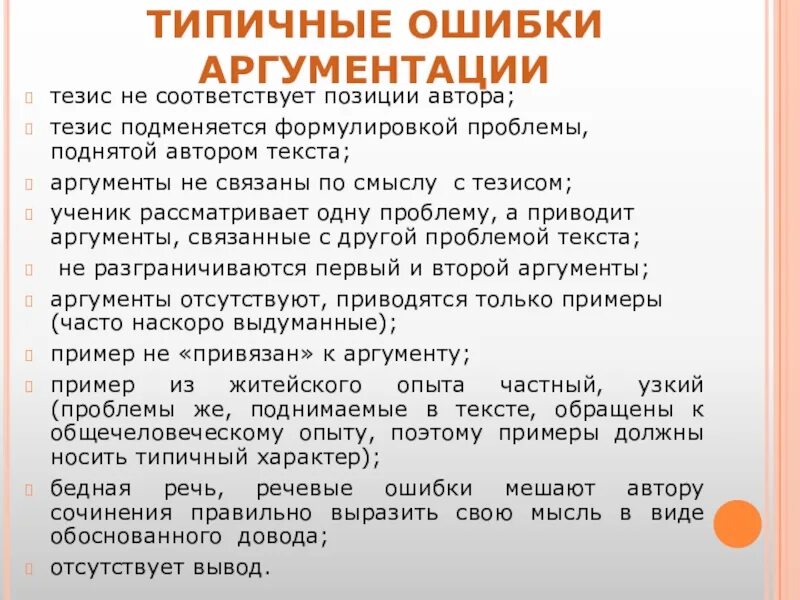 ТИПИЧНЫЕ ОШИБКИ АРГУМЕНТАЦИИ

тезис не соответствует позиции автора;

тезис подменяется формулировкой проблемы, поднятой автором текста;

аргументы не связаны по смыслу с тезисом;

ученик рассматривает одну проблему, а приводит аргументы, связанные с другой проблемой текста;

не разграничиваются первый и второй аргументы;

аргументы отсутствуют, приводятся только примеры (часто наскоро выдуманные);

пример не «привязан» к аргументу;

пример из житейского опыта частный, узкий (проблемы же, поднимаемые в тексте, обращены к общечеловеческому опыту, поэтому примеры должны носить типичный характер);

бедная речь, речевые ошибки мешают автору сочинения правильно выразить свою мысль в виде обоснованного довода;

отсутствует вывод.